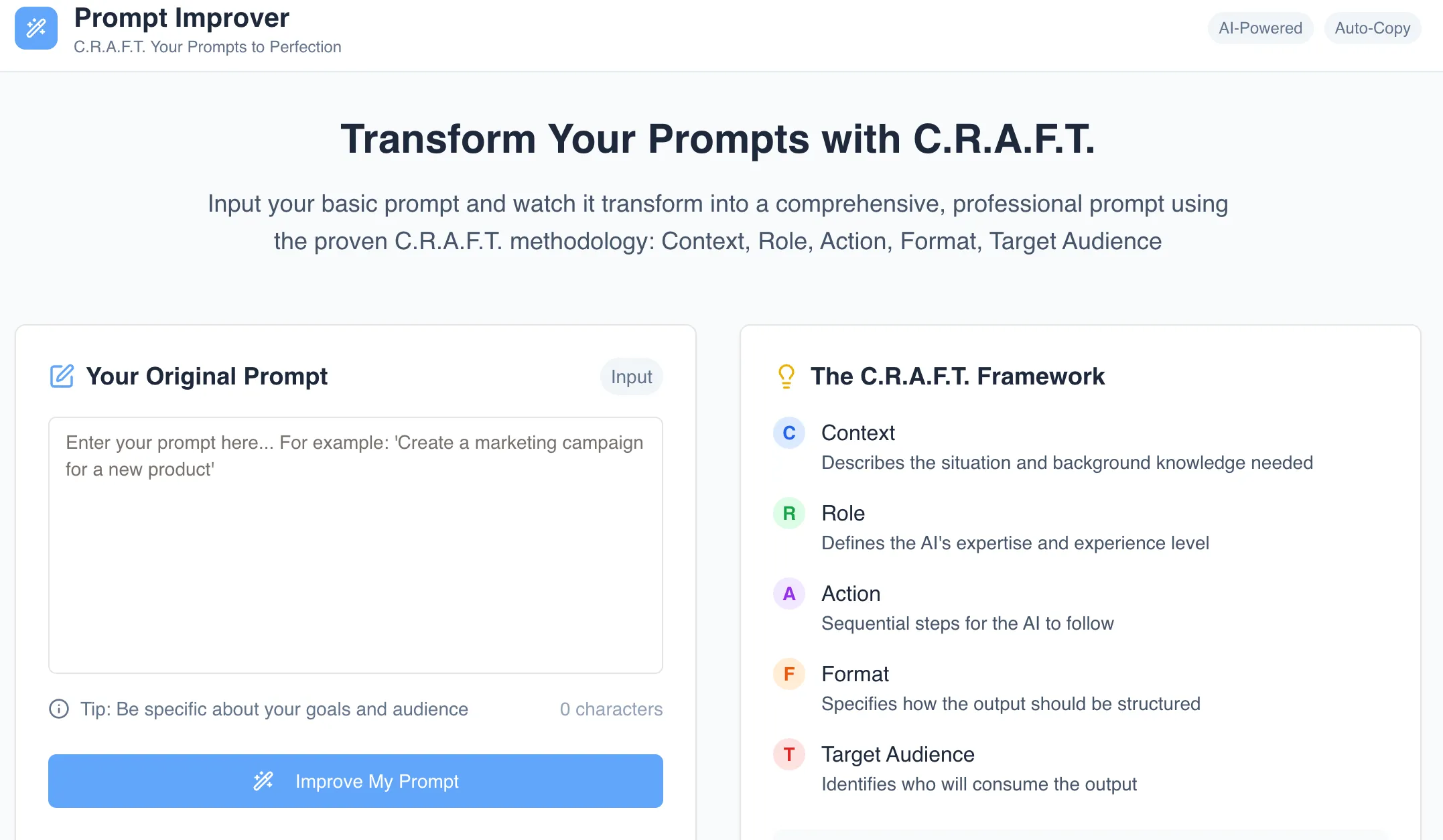 Prompt Improver
C.R.A.F.T. Your Prompts to Perfection

AI-Powered Auto-Copy

Transform Your Prompts with C.R.A.F.T.

Input your basic prompt and watch it transform into a comprehensive, professional prompt using the proven C.R.A.F.T. methodology: Context, Role, Action, Format, Target Audience

Your Original Prompt

Input

Enter your prompt here... For example: 'Create a marketing campaign for a new product'

Tip: Be specific about your goals and audience

0 characters

Improve My Prompt

The C.R.A.F.T. Framework

C Context
Describes the situation and background knowledge needed

R Role
Defines the AI's expertise and experience level

A Action
Sequential steps for the AI to follow

F Format
Specifies how the output should be structured

T Target Audience
Identifies who will consume the output